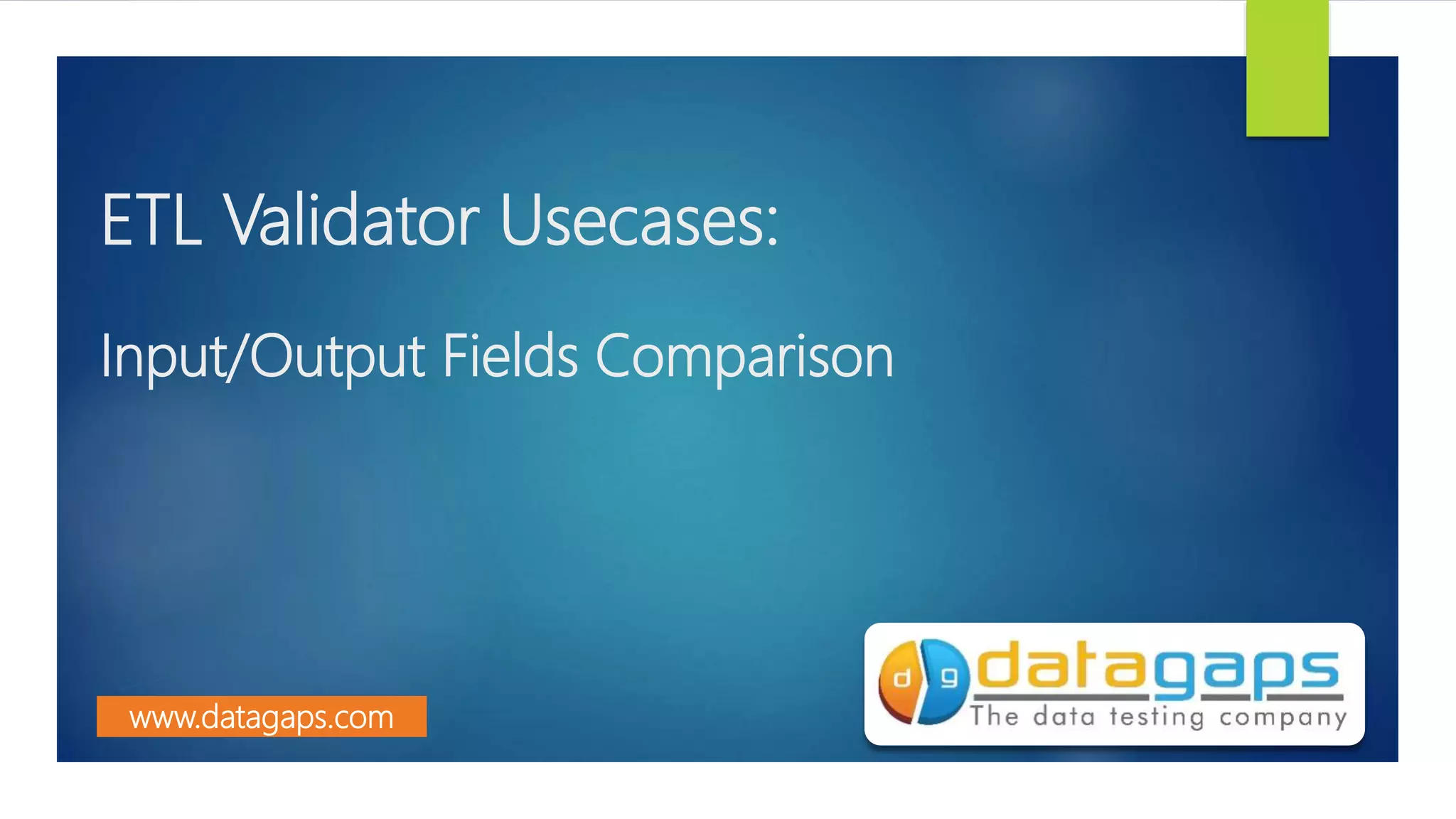 ETL Validator Usecases:

Input/Output Fields Comparison

www.datagaps.com

d g datagaps
The data testing company